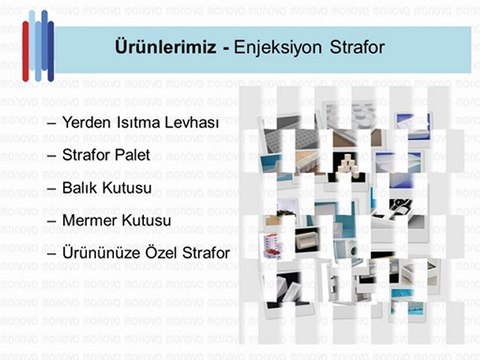 Ürünlerimiz - Enjeksiyon Strafor

– Yerden Isıtma Levhası
– Strafor Palet
– Balık Kutusu
– Mermer Kutusu
– Ürününüze Özel Strafor